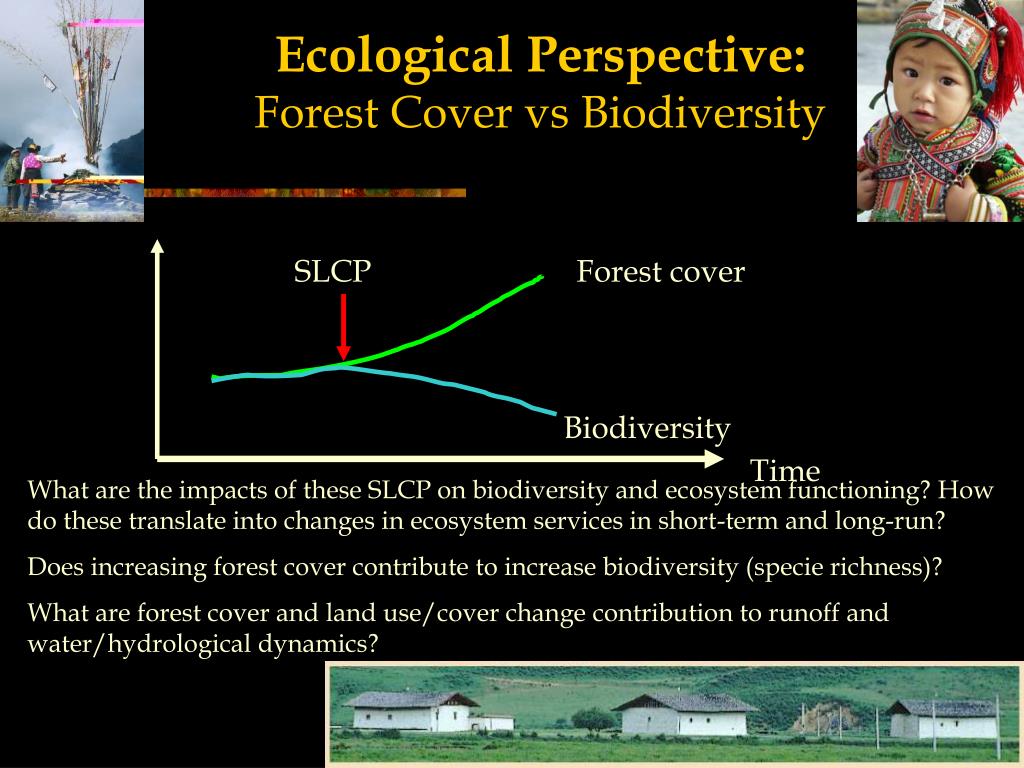 Ecological Perspective:
Forest Cover vs Biodiversity

SLCP

Forest cover

Biodiversity

Time

What are the impacts of these SLCP on biodiversity and ecosystem functioning? How do these translate into changes in ecosystem services in short-term and long-run?

Does increasing forest cover contribute to increase biodiversity (specie richness)?

What are forest cover and land use/cover change contribution to runoff and water/hydrological dynamics?